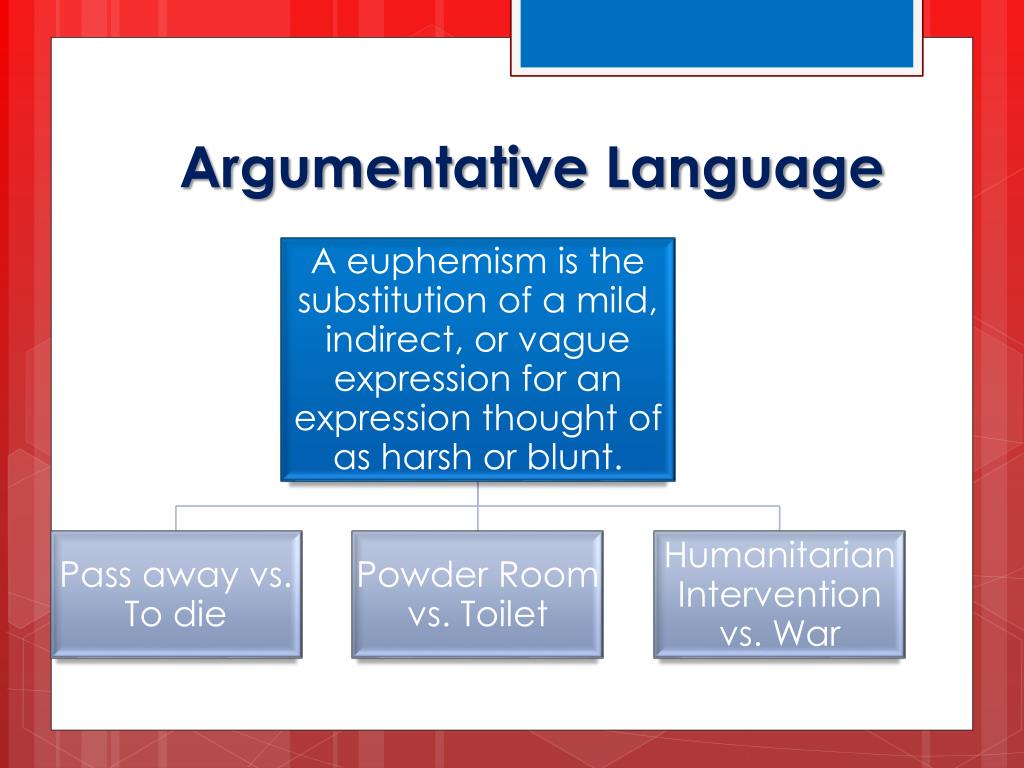 Argumentative Language

A euphemism is the substitution of a mild, indirect, or vague expression for an expression thought of as harsh or blunt.

Pass away vs. To die

Powder Room vs. Toilet

Humanitarian Intervention vs. War